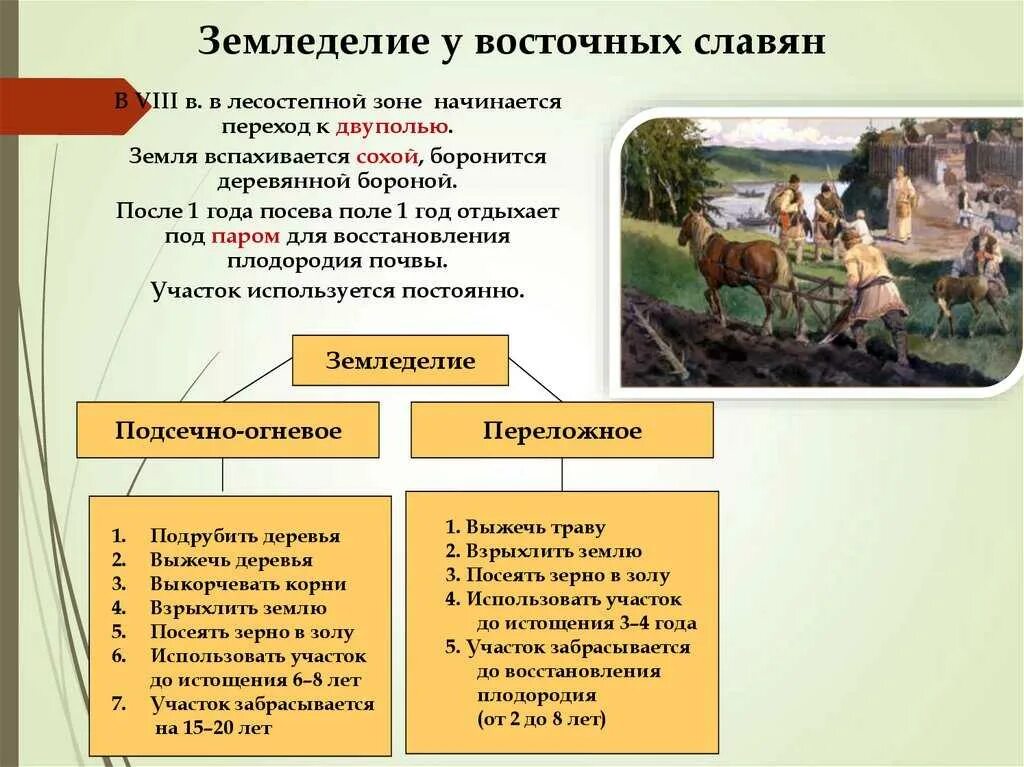 Земледелие у восточных славян

В VIII в. в лесостепной зоне начинается переход к двуполью.

Земля вспахивается сохой, боронится деревянной бороной.

После 1 года посева поле 1 год отдыхает под паром для восстановления плодородия почвы.

Участок используется постоянно.

Земледелие

Подсечно-огневое

Переложное

1. Подрубить деревья
2. Выжечь деревья
3. Выкорчевать корни
4. Взрыхлить землю
5. Посеять зерно в золу
6. Использовать участок до истощения 6–8 лет
7. Участок забрасывается на 15–20 лет

1. Выжечь траву
2. Взрыхлить землю
3. Посеять зерно в золу
4. Использовать участок до истощения 3–4 года
5. Участок забрасывается до восстановления плодородия (от 2 до 8 лет)